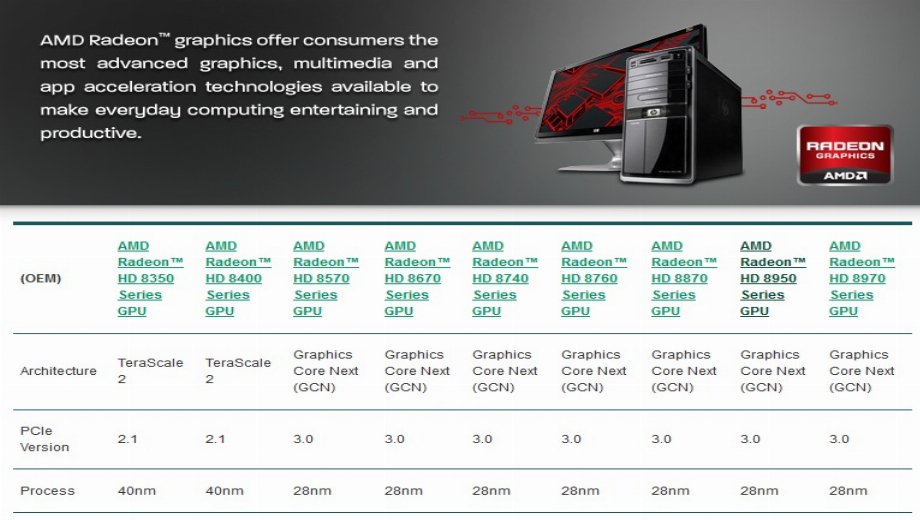 AMD Radeon™ graphics offer consumers the most advanced graphics, multimedia and app acceleration technologies available to make everyday computing entertaining and productive.

RADEON GRAPHICS AMD

| (OEM) | AMD Radeon™ HD 8350 Series GPU | AMD Radeon™ HD 8400 Series GPU | AMD Radeon™ HD 8570 Series GPU | AMD Radeon™ HD 8670 Series GPU | AMD Radeon™ HD 8740 Series GPU | AMD Radeon™ HD 8760 Series GPU | AMD Radeon™ HD 8870 Series GPU | AMD Radeon™ HD 8950 Series GPU | AMD Radeon™ HD 8970 Series GPU |
|---|---|---|---|---|---|---|---|---|---|
| Architecture | TeraScale 2 | TeraScale 2 | Graphics Core Next (GCN) | Graphics Core Next (GCN) | Graphics Core Next (GCN) | Graphics Core Next (GCN) | Graphics Core Next (GCN) | Graphics Core Next (GCN) | Graphics Core Next (GCN) |
| PCIe Version | 2.1 | 2.1 | 3.0 | 3.0 | 3.0 | 3.0 | 3.0 | 3.0 | 3.0 |
| Process | 40nm | 40nm | 28nm | 28nm | 28nm | 28nm | 28nm | 28nm | 28nm |